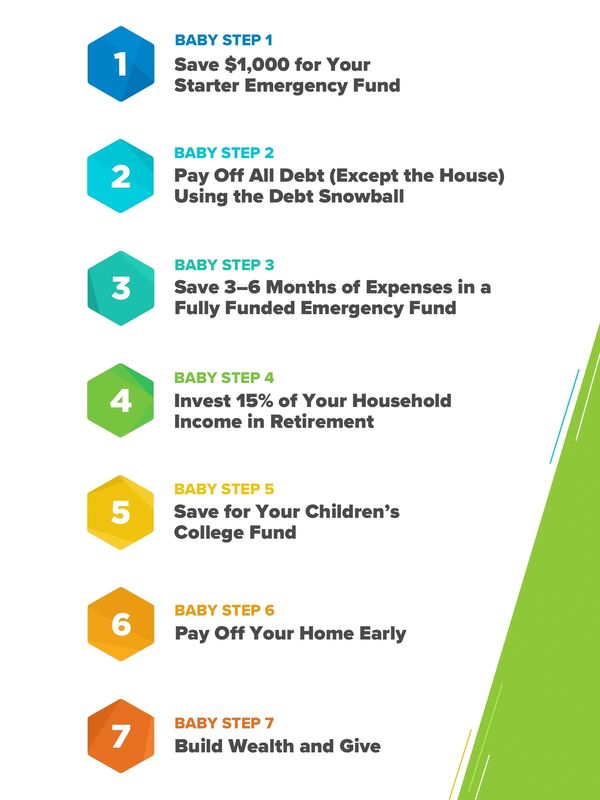 1
BABY STEP 1
Save \$1,000 for Your Starter Emergency Fund

2
BABY STEP 2
Pay Off All Debt (Except the House) Using the Debt Snowball

3
BABY STEP 3
Save 3–6 Months of Expenses in a Fully Funded Emergency Fund

4
BABY STEP 4
Invest 15% of Your Household Income in Retirement

5
BABY STEP 5
Save for Your Children's College Fund

6
BABY STEP 6
Pay Off Your Home Early

7
BABY STEP 7
Build Wealth and Give